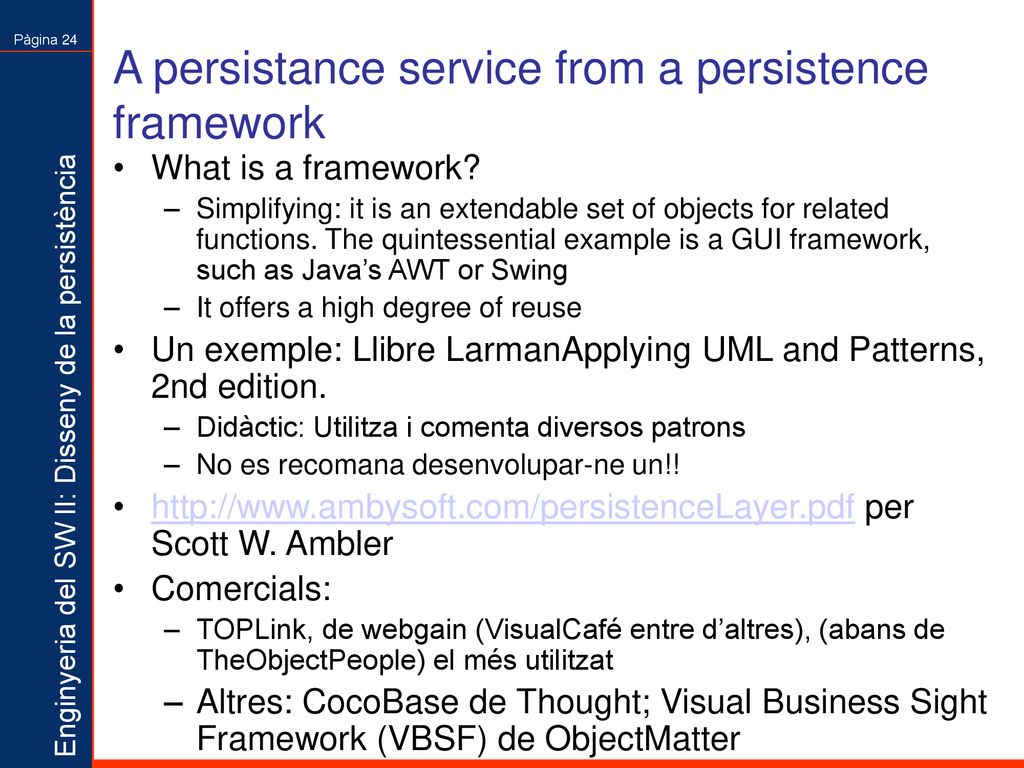 Pàgina 24

Enginyeria del SW II: Disseny de la persistència

A persistance service from a persistence framework

• What is a framework?
– Simplifying: it is an extendable set of objects for related functions. The quintessential example is a GUI framework, such as Java's AWT or Swing
– It offers a high degree of reuse
• Un exemple: Llibre LarmanApplying UML and Patterns, 2nd edition.
– Didàctic: Utilitza i comenta diversos patrons
– No es recomana desenvolupar-ne un!!
• http://www.ambysoft.com/persistenceLayer.pdf per Scott W. Ambler
• Comercials:
– TOPLink, de webgain (VisualCafé entre d'altres), (abans de TheObjectPeople) el més utilitzat
– Altres: CocoBase de Thought; Visual Business Sight Framework (VBSF) de ObjectMatter